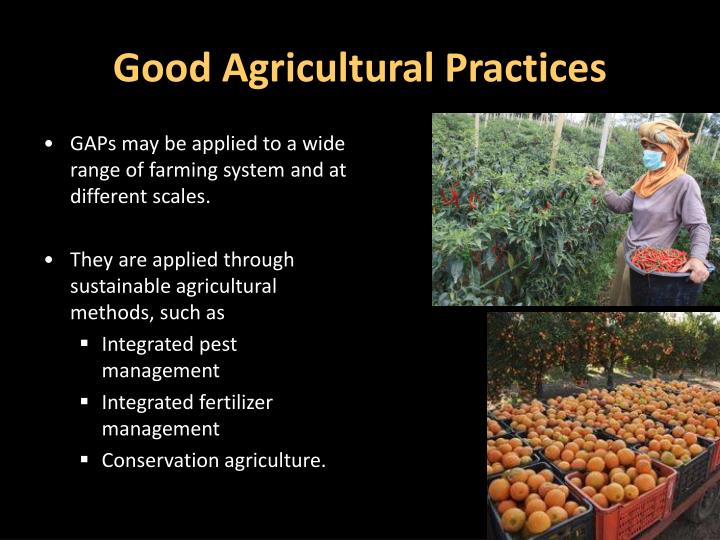 Good Agricultural Practices

• GAPs may be applied to a wide range of farming system and at different scales.

• They are applied through sustainable agricultural methods, such as
  ▪ Integrated pest management
  ▪ Integrated fertilizer management
  ▪ Conservation agriculture.